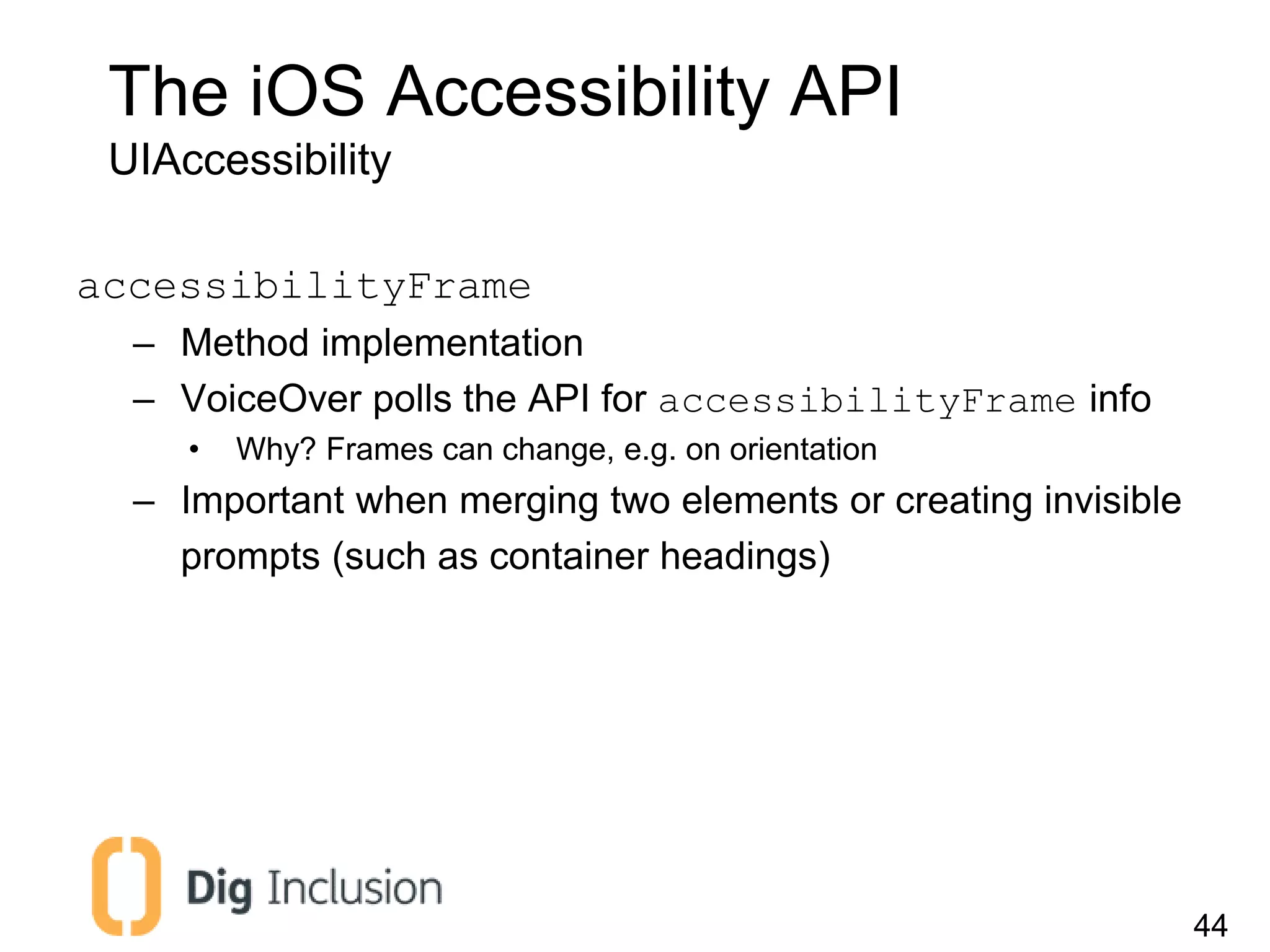 The iOS Accessibility API
UIAccessibility

accessibilityFrame

– Method implementation
– VoiceOver polls the API for accessibilityFrame info
  • Why? Frames can change, e.g. on orientation
– Important when merging two elements or creating invisible prompts (such as container headings)

Dig Inclusion

44